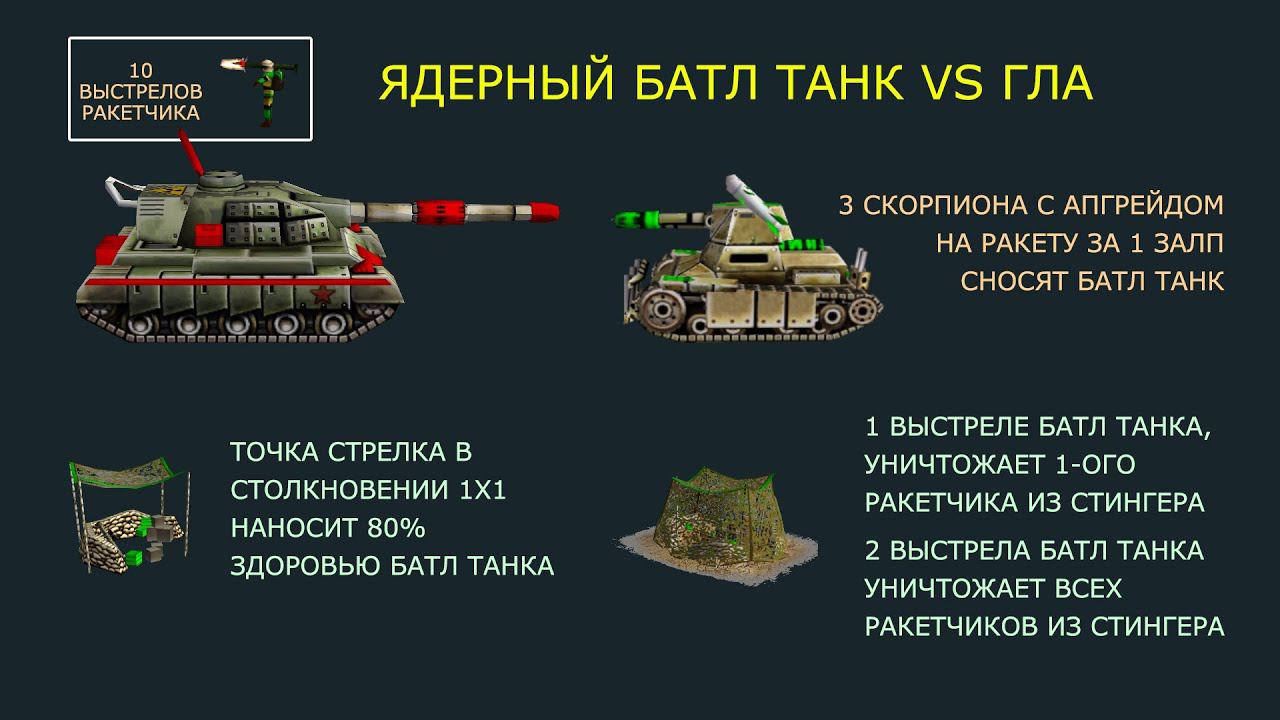 10 ВЫСТРЕЛОВ РАКЕТЧИКА

ЯДЕРНЫЙ БАТЛ ТАНК VS ГЛА

3 СКОРПИОНА С АПГРЕЙДОМ НА РАКЕТУ ЗА 1 ЗАЛП СНОСЯТ БАТЛ ТАНК

ТОЧКА СТРЕЛКА В СТОЛКНОВЕНИИ 1Х1 НАНОСИТ 80% ЗДОРОВЬЮ БАТЛ ТАНКА

1 ВЫСТРЕЛЕ БАТЛ ТАНКА, УНИЧТОЖАЕТ 1-ОГО РАКЕТЧИКА ИЗ СТИНГЕРА

2 ВЫСТРЕЛА БАТЛ ТАНКА УНИЧТОЖАЕТ ВСЕХ РАКЕТЧИКОВ ИЗ СТИНГЕРА